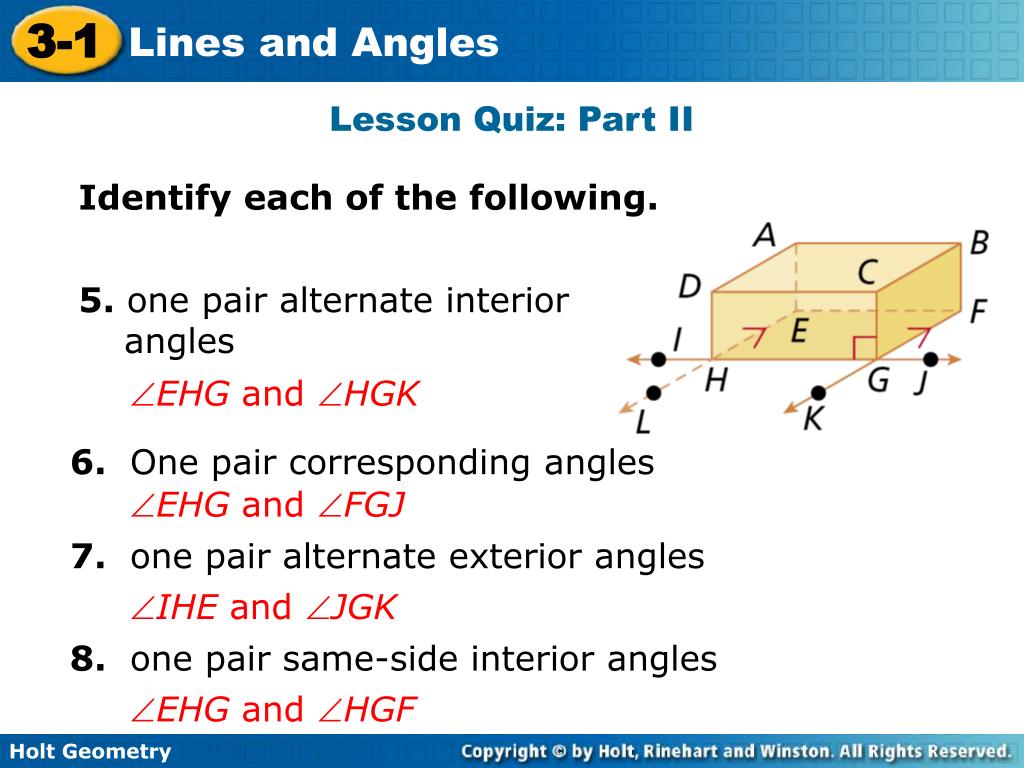 3-1 Lines and Angles

Lesson Quiz: Part II

Identify each of the following.

5. one pair alternate interior angles

$\angle EHG$ and $\angle HGK$

A B C D E F I H G J L K

6. One pair corresponding angles

$\angle EHG$ and $\angle FGJ$

7. one pair alternate exterior angles

$\angle IHE$ and $\angle JGK$

8. one pair same-side interior angles

$\angle EHG$ and $\angle HGF$

Holt Geometry

Copyright © by Holt, Rinehart and Winston. All Rights Reserved.